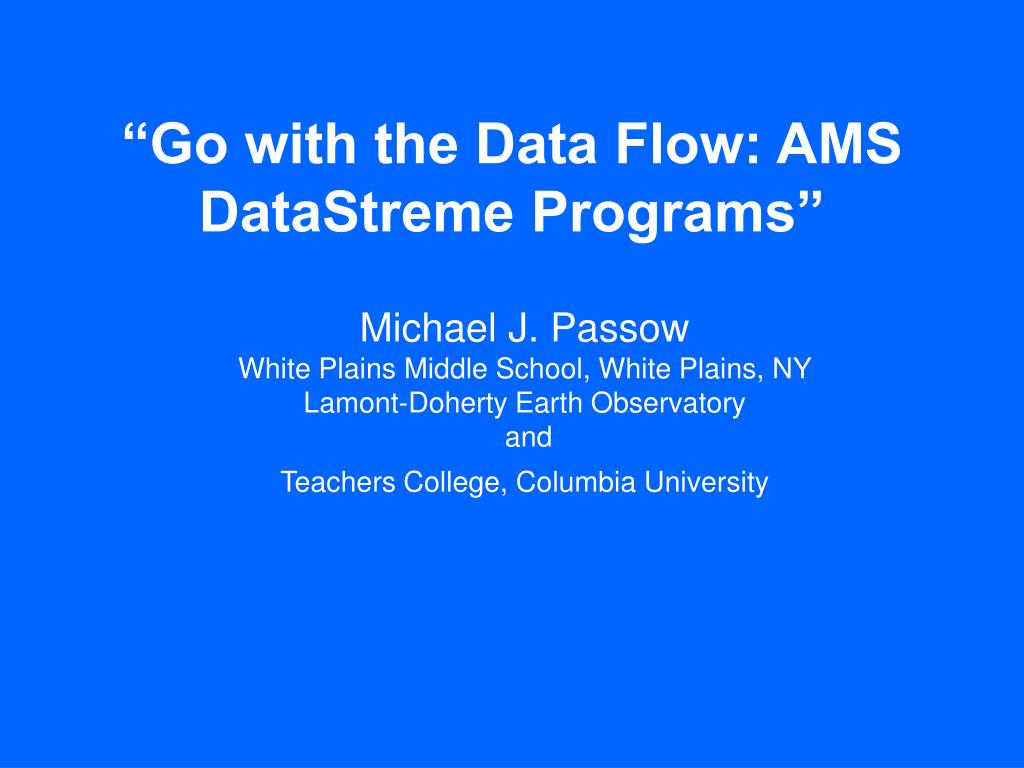 “Go with the Data Flow: AMS DataStreme Programs”

Michael J. Passow
White Plains Middle School, White Plains, NY
Lamont-Doherty Earth Observatory
and
Teachers College, Columbia University